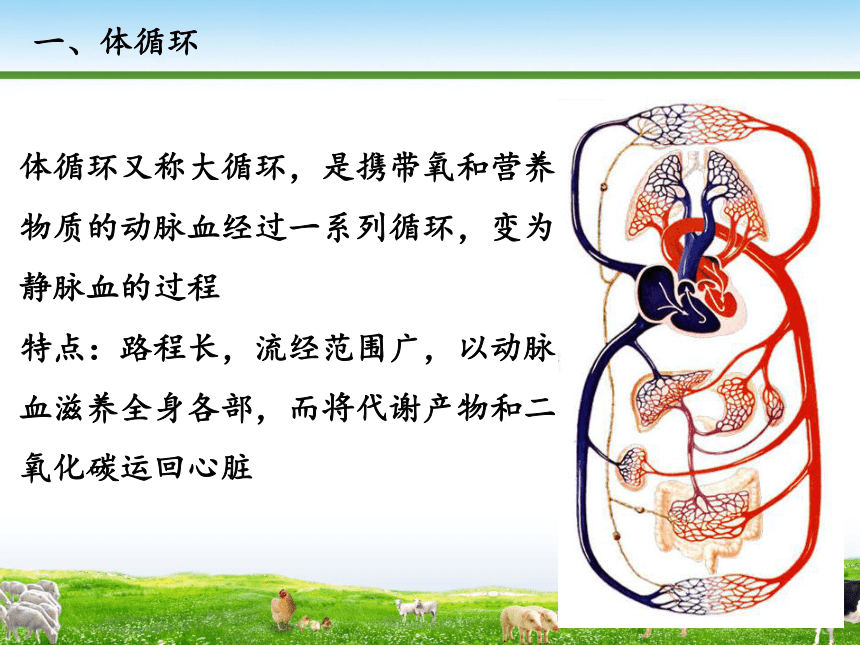 一、体循环

体循环又称大循环，是携带氧和营养物质的动脉血经过一系列循环，变为静脉血的过程
特点：路程长，流经范围广，以动脉血滋养全身各部，而将代谢产物和二氧化碳运回心脏